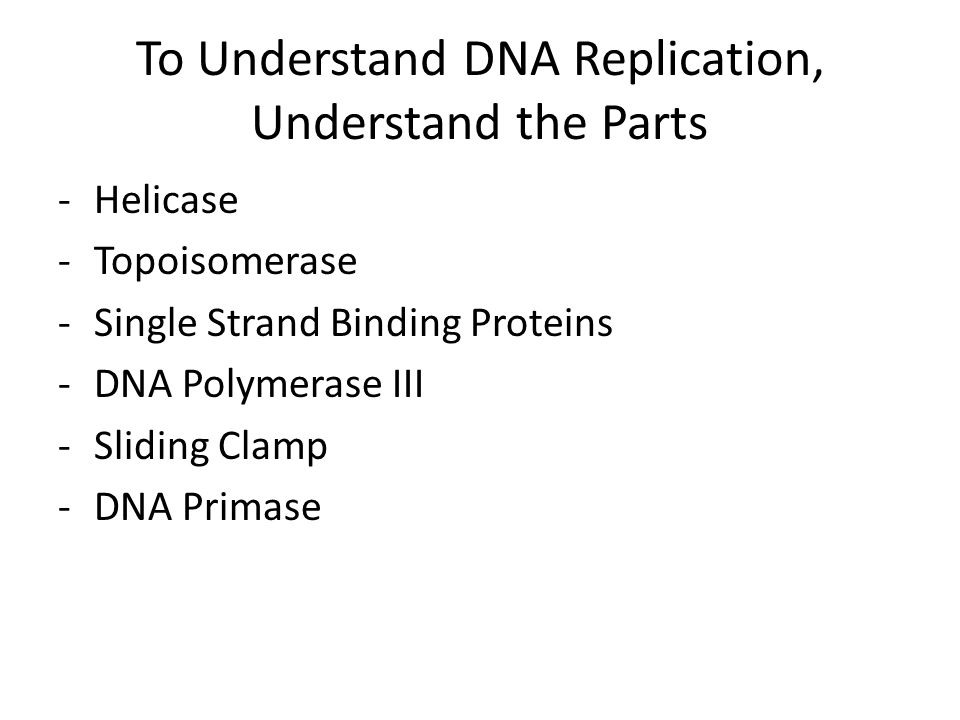 To Understand DNA Replication, Understand the Parts

- Helicase
- Topoisomerase
- Single Strand Binding Proteins
- DNA Polymerase III
- Sliding Clamp
- DNA Primase